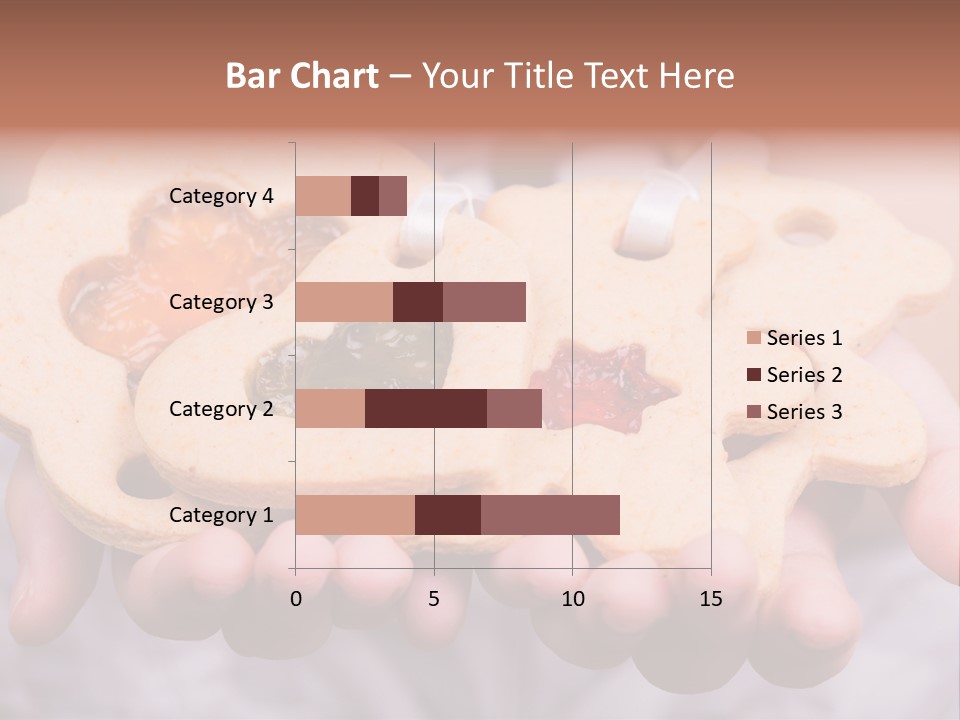 Bar Chart – Your Title Text Here

Category 4
Category 3
Category 2
Category 1

0 5 10 15

Series 1
Series 2
Series 3